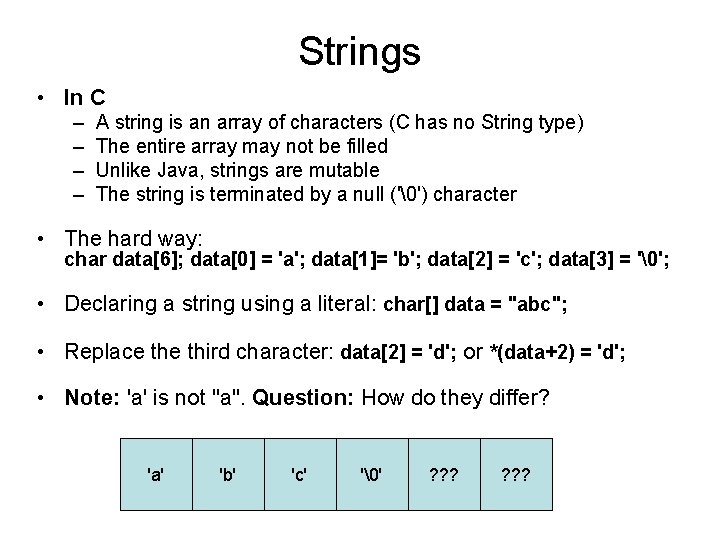 Strings

• In C
– A string is an array of characters (C has no String type)
– The entire array may not be filled
– Unlike Java, strings are mutable
– The string is terminated by a null ('\0') character

• The hard way:
char data[6]; data[0] = 'a'; data[1]= 'b'; data[2] = 'c'; data[3] = '\0';

• Declaring a string using a literal: char[] data = "abc";

• Replace the third character: data[2] = 'd'; or *(data+2) = 'd';

• Note: 'a' is not "a". Question: How do they differ?

| 'a' | 'b' | 'c' | '\0' | ??? | ??? |
|---|---|---|---|---|---|